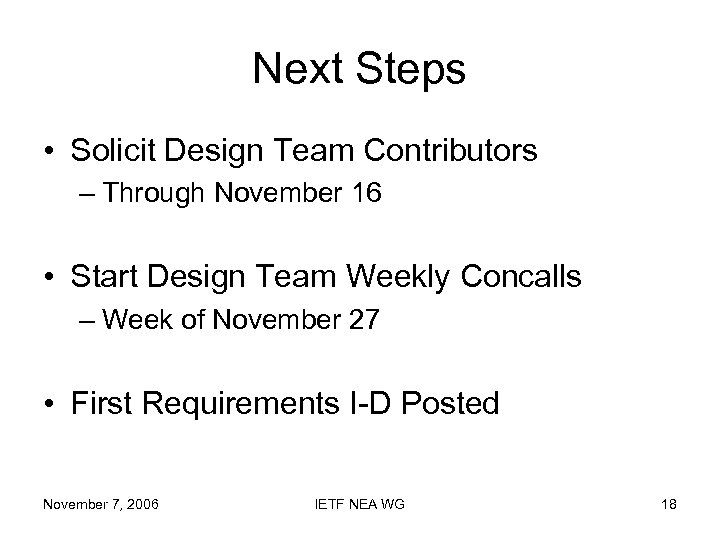 Next Steps

• Solicit Design Team Contributors
– Through November 16

• Start Design Team Weekly Concalls
– Week of November 27

• First Requirements I-D Posted

November 7, 2006

IETF NEA WG

18